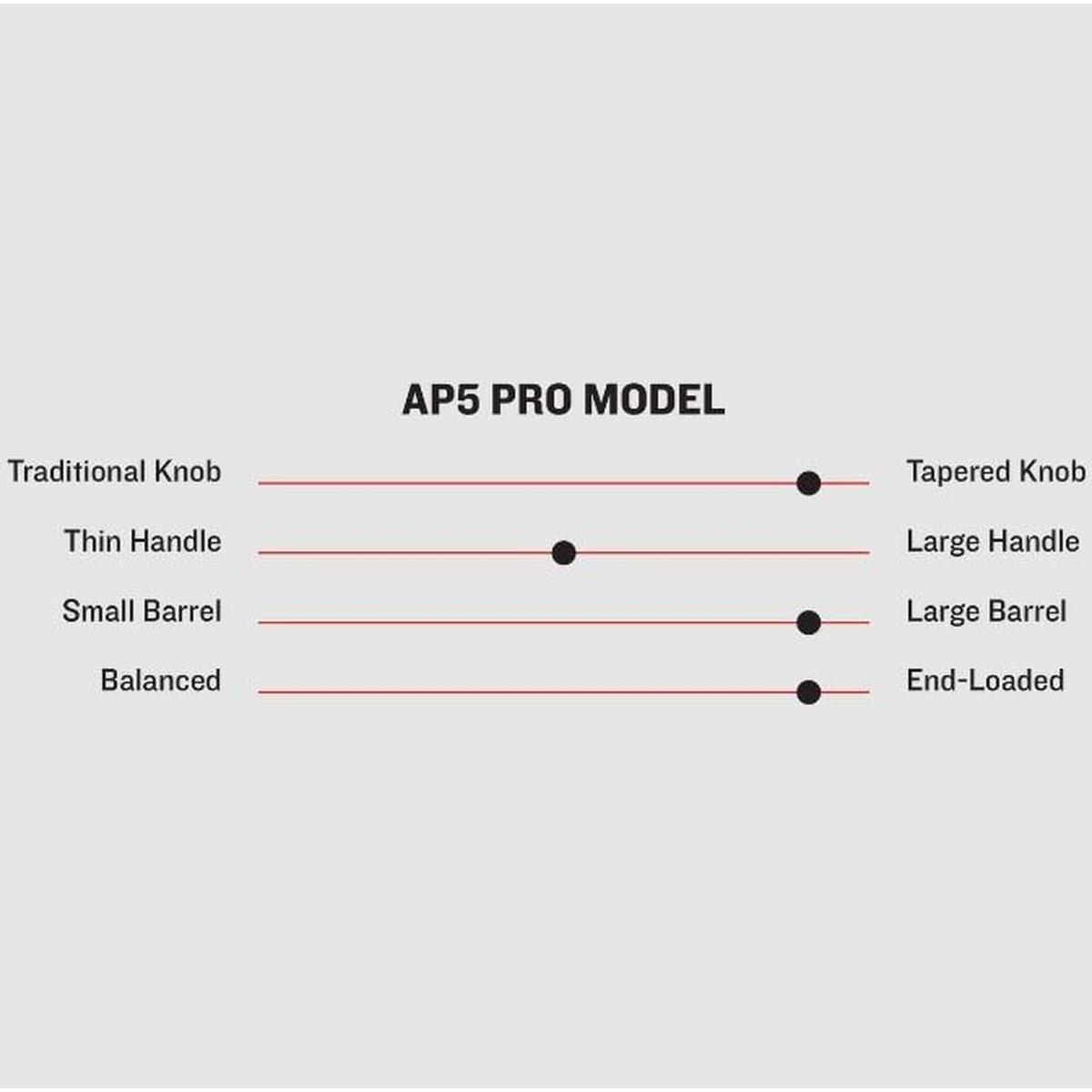 AP5 PRO MODEL

Traditional Knob

Tapered Knob

Thin Handle

Large Handle

Small Barrel

Large Barrel

Balanced

End-Loaded